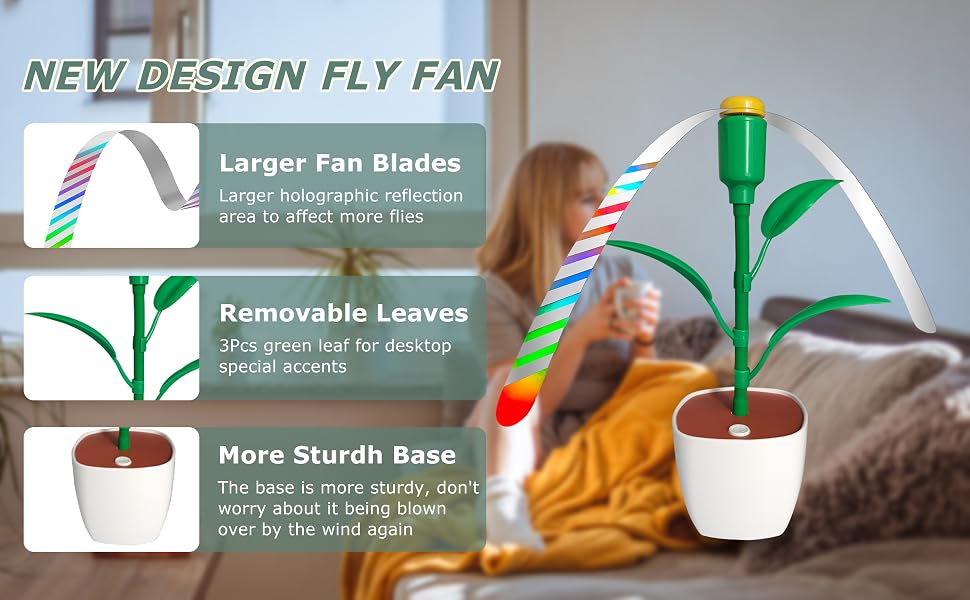 NEW DESIGN FLY FAN

Larger Fan Blades
Larger holographic reflection area to affect more flies

Removable Leaves
3Pcs green leaf for desktop special accents

More Sturdh Base
The base is more sturdy, don't worry about it being blown over by the wind again